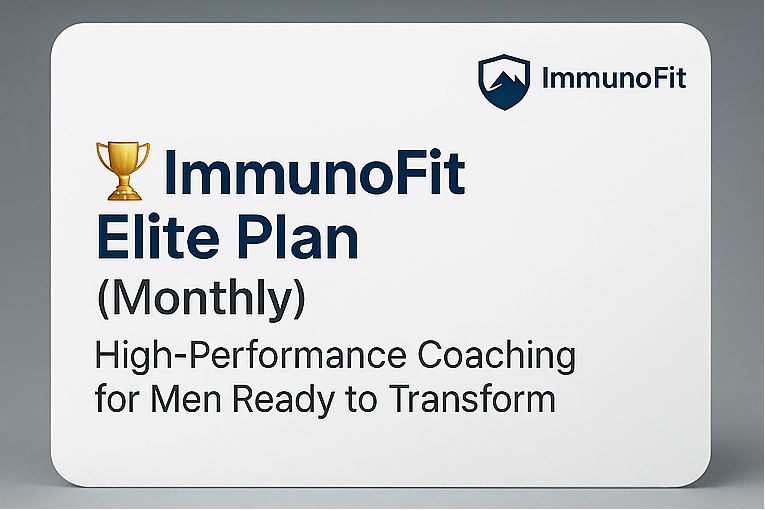 ImmunoFit

🏆 ImmunoFit Elite Plan

(Monthly)

High-Performance Coaching for Men Ready to Transform